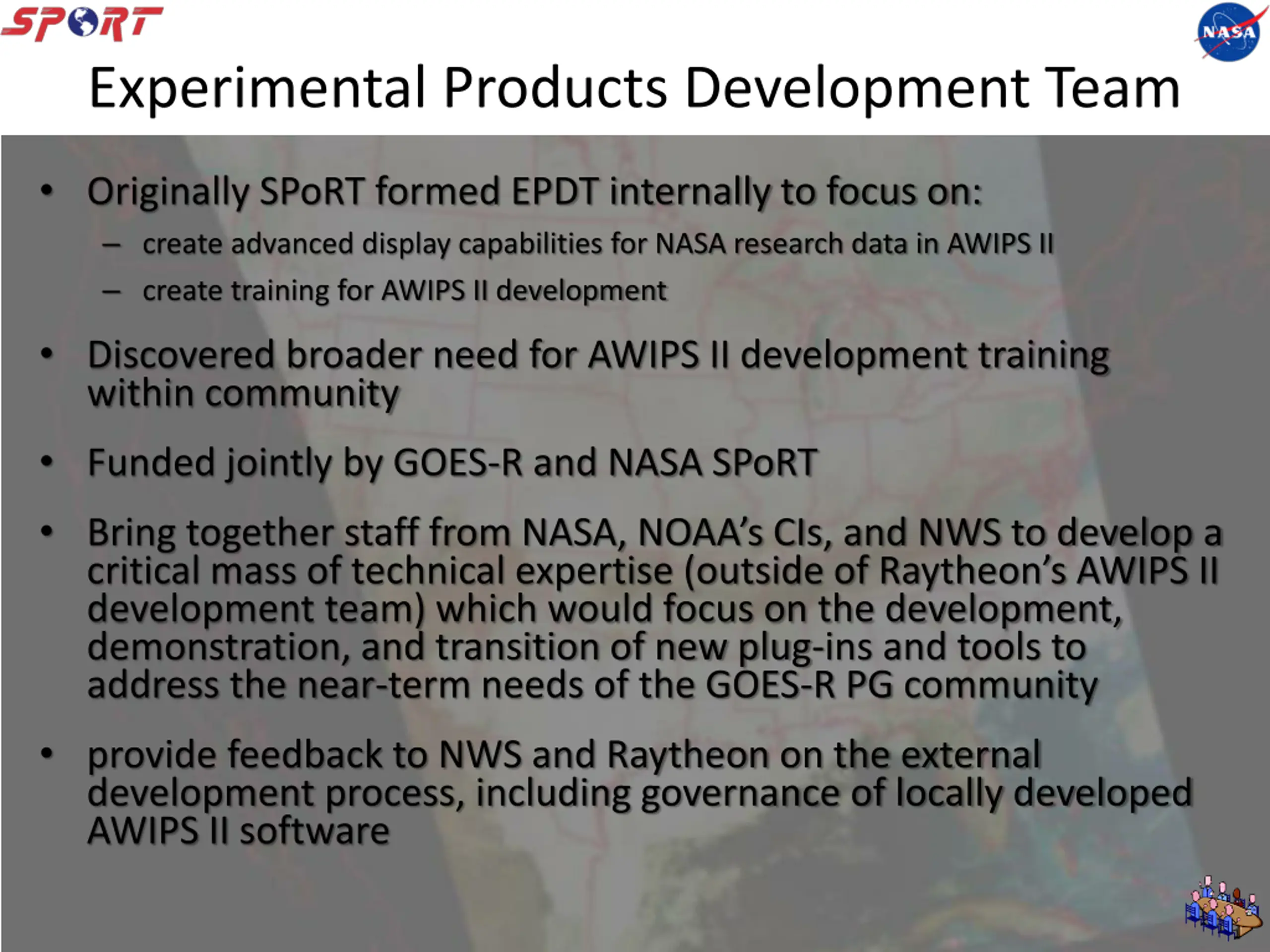 SPORT

NASA

Experimental Products Development Team

• Originally SPoRT formed EPDT internally to focus on:
 – create advanced display capabilities for NASA research data in AWIPS II
 – create training for AWIPS II development

• Discovered broader need for AWIPS II development training within community

• Funded jointly by GOES-R and NASA SPoRT

• Bring together staff from NASA, NOAA's CIs, and NWS to develop a critical mass of technical expertise (outside of Raytheon's AWIPS II development team) which would focus on the development, demonstration, and transition of new plug-ins and tools to address the near-term needs of the GOES-R PG community

• provide feedback to NWS and Raytheon on the external development process, including governance of locally developed AWIPS II software